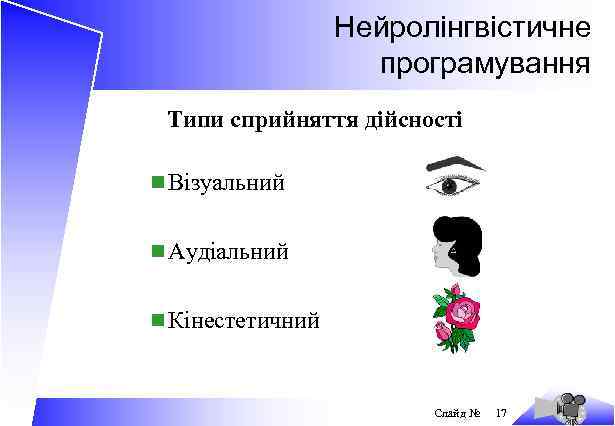 Нейролінгвістичне програмування

Типи сприйняття дійсності

Візуальний

Аудіальний

Кінестетичний

Слайд № 17